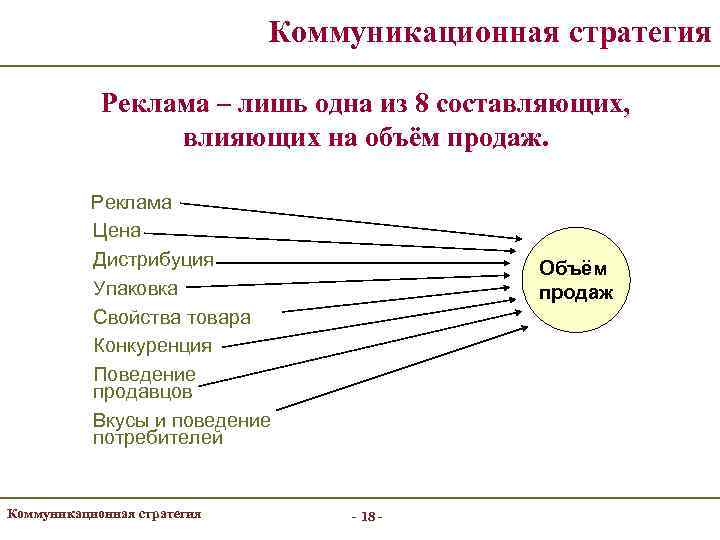 Коммуникационная стратегия

Реклама – лишь одна из 8 составляющих, влияющих на объём продаж.

Реклама
Цена
Дистрибуция
Упаковка
Свойства товара
Конкуренция
Поведение продавцов
Вкусы и поведение потребителей

Объём продаж

Коммуникационная стратегия

- 18 -